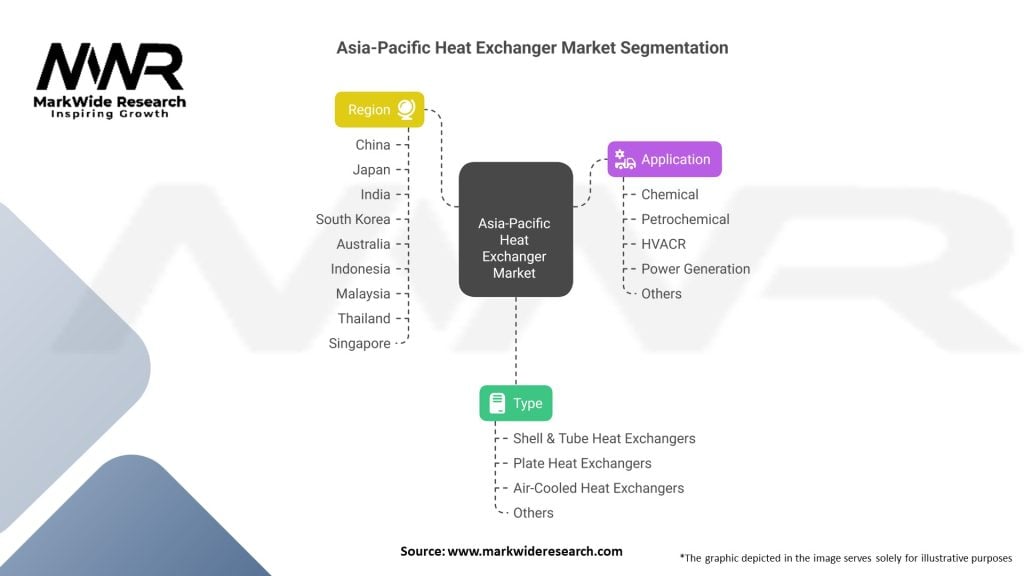 MWR
MarkWide Research
Inspiring Growth

Asia-Pacific Heat Exchanger Market Segmentation

Region
China
Japan
India
South Korea
Australia
Indonesia
Malaysia
Thailand
Singapore

Asia-Pacific Heat Exchanger Market

Application
Chemical
Petrochemical
HVACR
Power Generation
Others

Type
Shell & Tube Heat Exchangers
Plate Heat Exchangers
Air-Cooled Heat Exchangers
Others

Source: www.markwideresearch.com

*The graphic depicted in the image serves solely for illustrative purposes